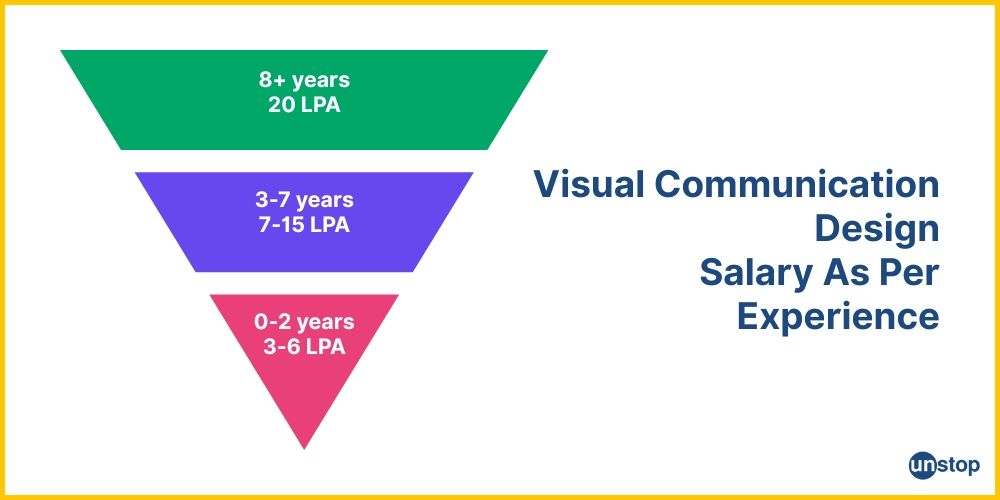 8+ years
20 LPA

3-7 years
7-15 LPA

0-2 years
3-6 LPA

Visual Communication Design Salary As Per Experience

unstop